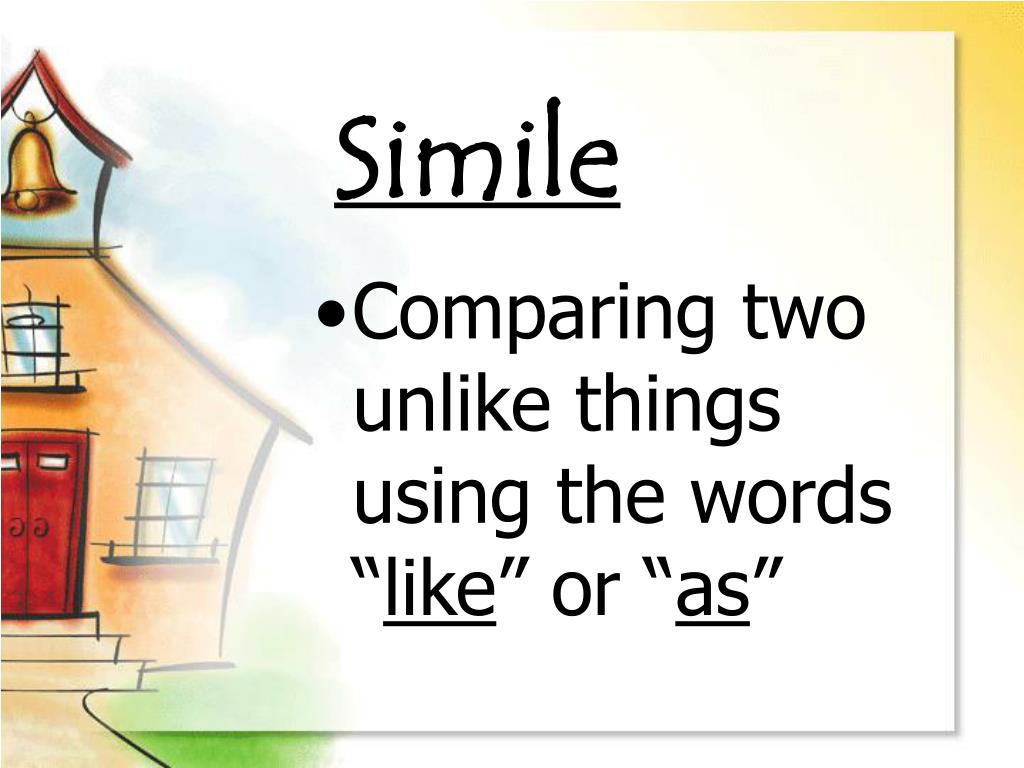 Simile

•Comparing two unlike things using the words “like” or “as”